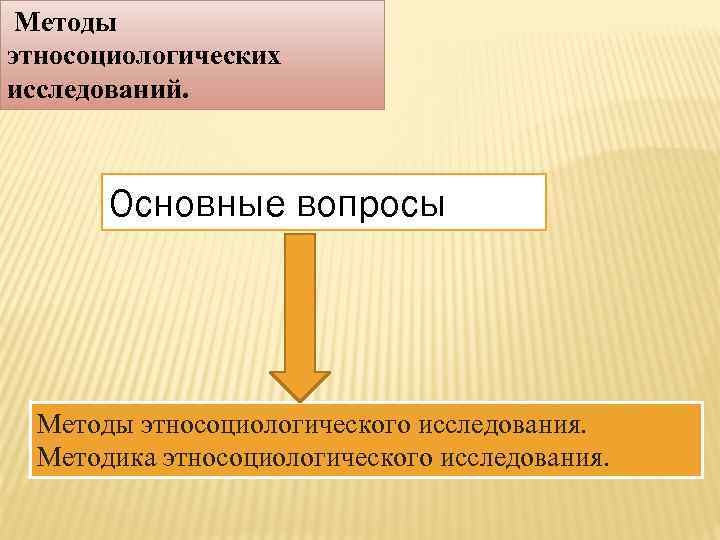 Методы этносоциологических исследований.

Основные вопросы

Методы этносоциологического исследования.
Методика этносоциологического исследования.